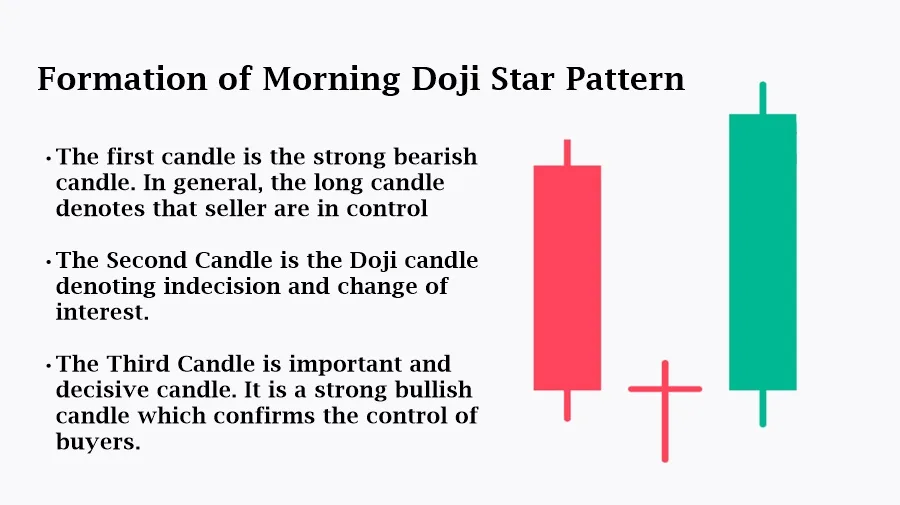 Formation of Morning Doji Star Pattern

• The first candle is the strong bearish candle. In general, the long candle denotes that seller are in control

• The Second Candle is the Doji candle denoting indecision and change of interest.

• The Third Candle is important and decisive candle. It is a strong bullish candle which confirms the control of buyers.